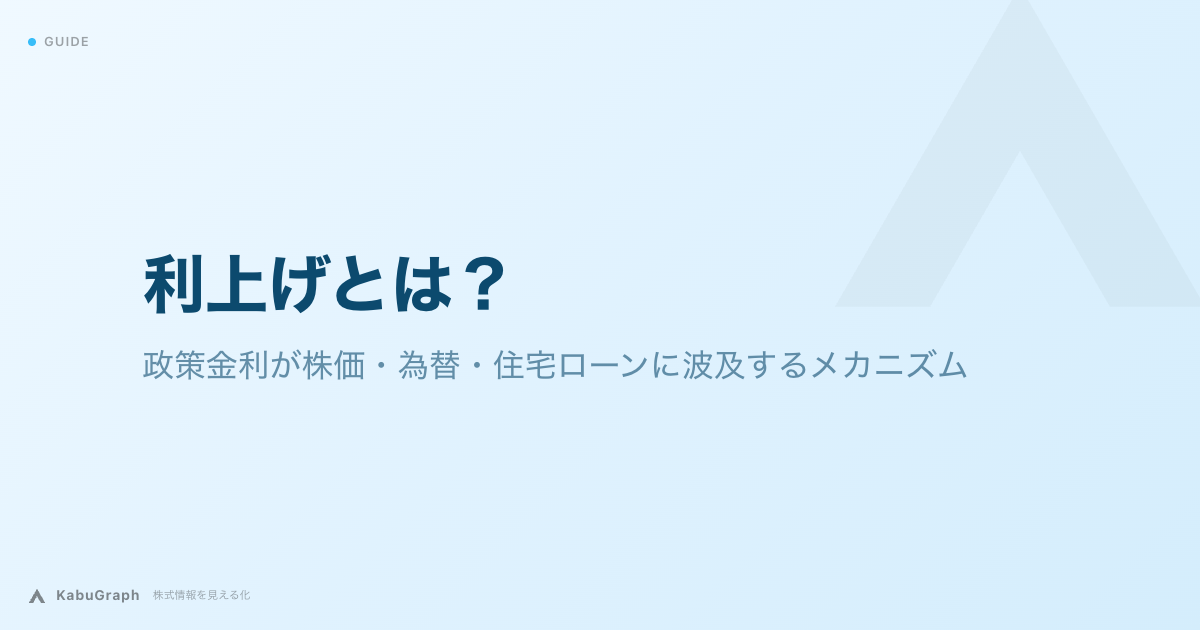 GUIDE

利上げとは？

政策金利が株価・為替・住宅ローンに波及するメカニズム

KabuGraph 株式情報を見える化